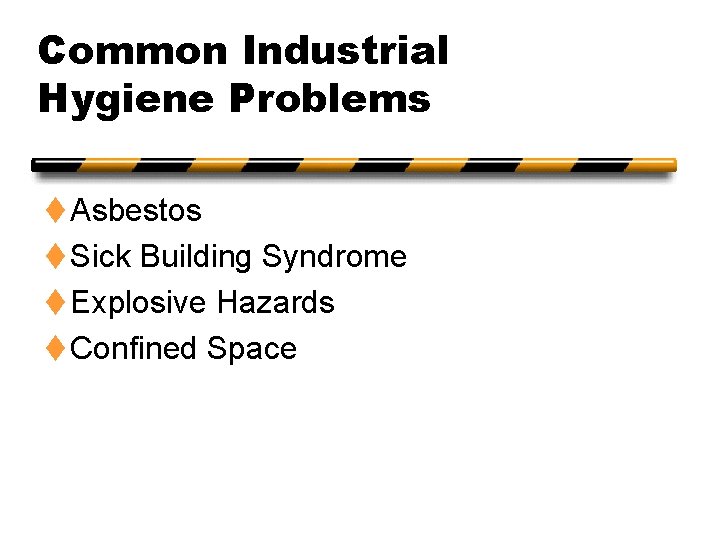 Common Industrial Hygiene Problems

♦ Asbestos
♦ Sick Building Syndrome
♦ Explosive Hazards
♦ Confined Space